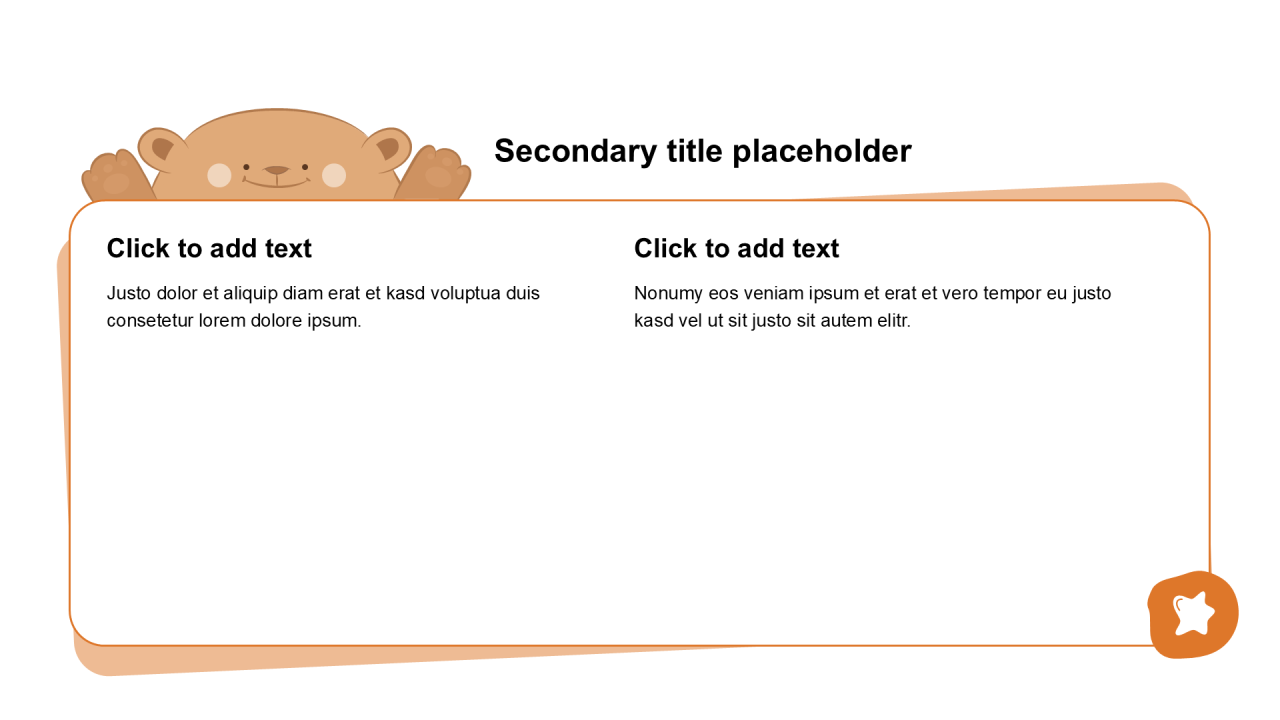 Secondary title placeholder

Click to add text

Justo dolor et aliquip diam erat et kasd voluptua duis consetetur lorem dolore ipsum.

Click to add text

Nonumy eos veniam ipsum et erat et vero tempor eu justo kasd vel ut sit justo sit autem elitr.